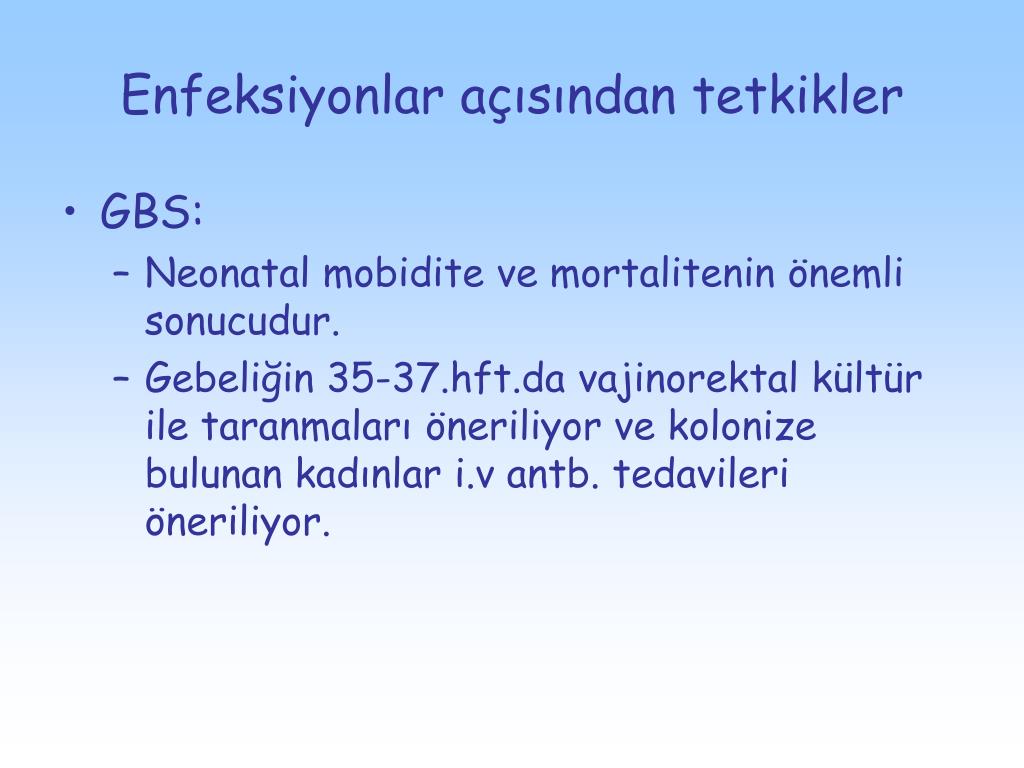 Enfeksiyonlar açısından tetkikler

• GBS:
– Neonatal mobidite ve mortalitenin önemli sonucudur.
– Gebeliğin 35-37.hft.da vajinorektal kültür ile taranmaları öneriliyor ve kolonize bulunan kadınlar i.v antb. tedavileri öneriliyor.